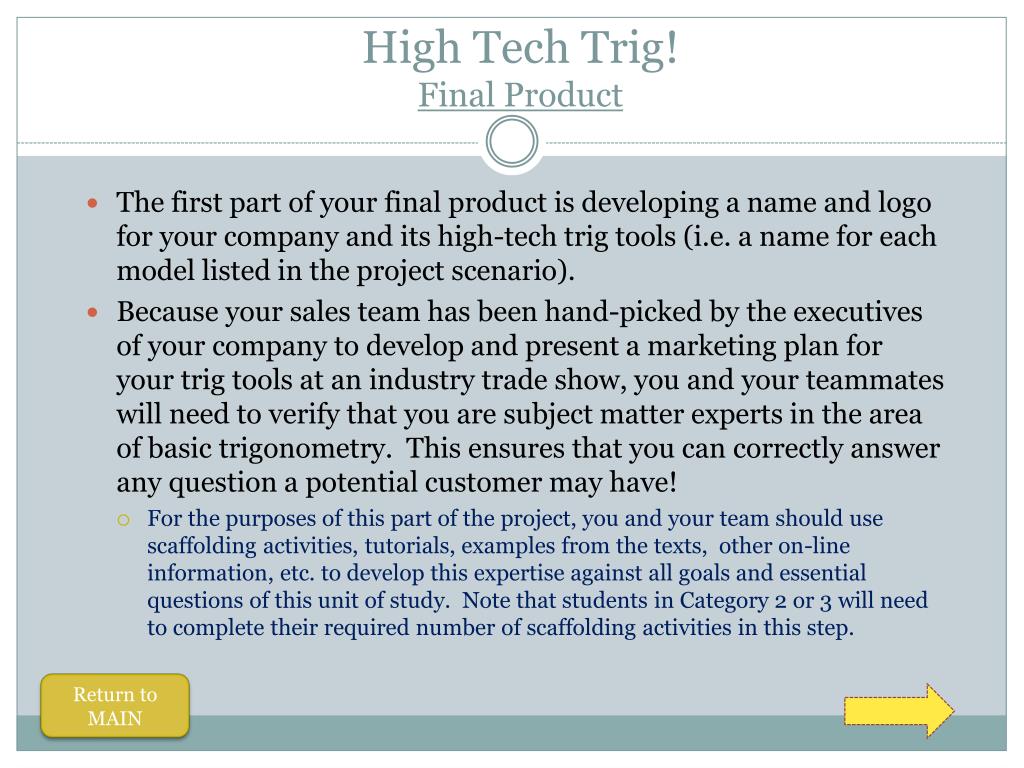 High Tech Trig!
Final Product

The first part of your final product is developing a name and logo for your company and its high-tech trig tools (i.e. a name for each model listed in the project scenario).

Because your sales team has been hand-picked by the executives of your company to develop and present a marketing plan for your trig tools at an industry trade show, you and your teammates will need to verify that you are subject matter experts in the area of basic trigonometry. This ensures that you can correctly answer any question a potential customer may have!

For the purposes of this part of the project, you and your team should use scaffolding activities, tutorials, examples from the texts, other on-line information, etc. to develop this expertise against all goals and essential questions of this unit of study. Note that students in Category 2 or 3 will need to complete their required number of scaffolding activities in this step.

Return to MAIN